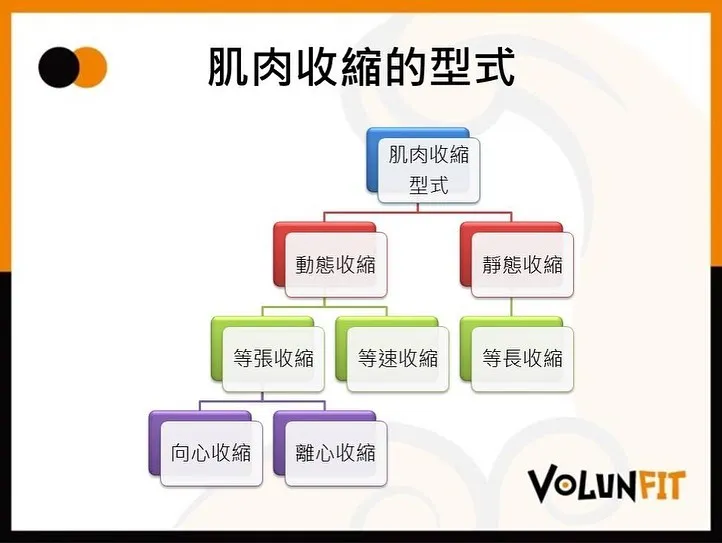 肌肉收縮的型式

肌肉收縮型式

動態收縮

靜態收縮

等張收縮

等速收縮

等長收縮

向心收縮

離心收縮

VOLUNFIT